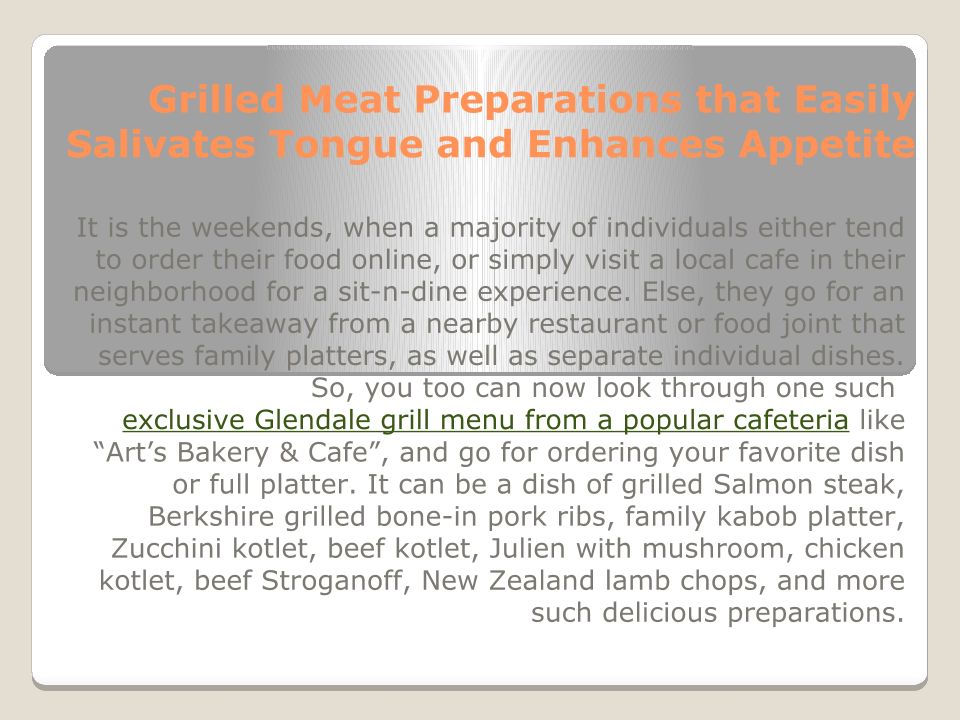 Grilled Meat Preparations that Easily Salivates Tongue and Enhances Appetite

It is the weekends, when a majority of individuals either tend to order their food online, or simply visit a local cafe in their neighborhood for a sit-n-dine experience. Else, they go for an instant takeaway from a nearby restaurant or food joint that serves family platters, as well as separate individual dishes. So, you too can now look through one such exclusive Glendale grill menu from a popular cafeteria like “Art’s Bakery & Cafe”, and go for ordering your favorite dish or full platter. It can be a dish of grilled Salmon steak, Berkshire grilled bone-in pork ribs, family kabob platter, Zucchini kotlet, beef kotlet, Julien with mushroom, chicken kotlet, beef Stroganoff, New Zealand lamb chops, and more such delicious preparations.